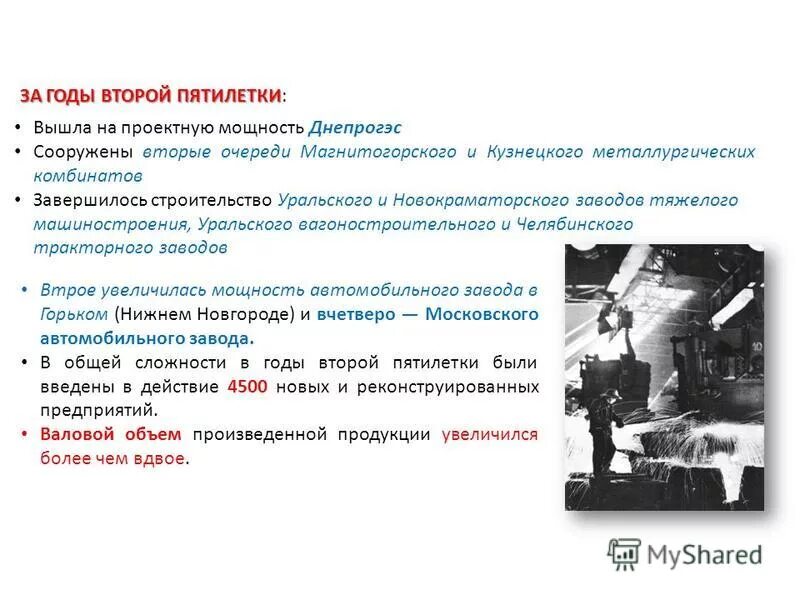 ЗА ГОДЫ ВТОРОЙ ПЯТИЛЕТКИ:

• Вышла на проектную мощность Днепрогэс
• Сооружены вторые очереди Магнитогорского и Кузнецкого металлургических комбинатов
• Завершилось строительство Уральского и Новокраматорского заводов тяжелого машиностроения, Уральского вагоностроительного и Челябинского тракторного заводов

• Втрое увеличилась мощность автомобильного завода в Горьком (Нижнем Новгороде) и вчетверо — Московского автомобильного завода.
• В общей сложности в годы второй пятилетки были введены в действие 4500 новых и реконструированных предприятий.
• Валовой объем произведенной продукции увеличился более чем вдвое.

MyShared